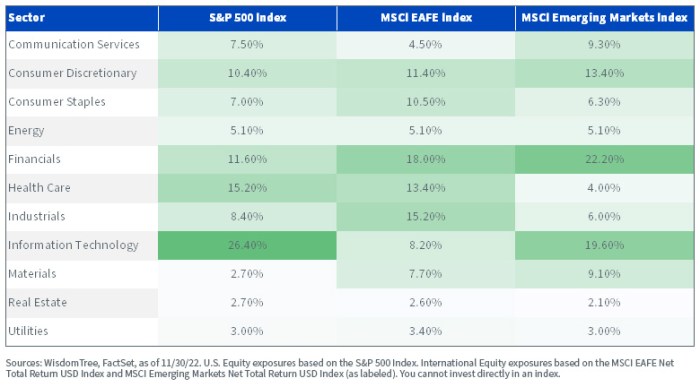 | Sector | S&P 500 Index | MSCI EAFE Index | MSCI Emerging Markets Index |
|---|---|---|---|
| Communication Services | 7.50% | 4.50% | 9.30% |
| Consumer Discretionary | 10.40% | 11.40% | 13.40% |
| Consumer Staples | 7.00% | 10.50% | 6.30% |
| Energy | 5.10% | 5.10% | 5.10% |
| Financials | 11.60% | 18.00% | 22.20% |
| Health Care | 15.20% | 13.40% | 4.00% |
| Industrials | 8.40% | 15.20% | 6.00% |
| Information Technology | 26.40% | 8.20% | 19.60% |
| Materials | 2.70% | 7.70% | 9.10% |
| Real Estate | 2.70% | 2.60% | 2.10% |
| Utilities | 3.00% | 3.40% | 3.00% |

Sources: WisdomTree, FactSet, as of 11/30/22. U.S. Equity exposures based on the S&P 500 Index. International Equity exposures based on the MSCI EAFE Net Total Return USD Index and MSCI Emerging Markets Net Total Return USD Index (as labeled). You cannot invest directly in an index.